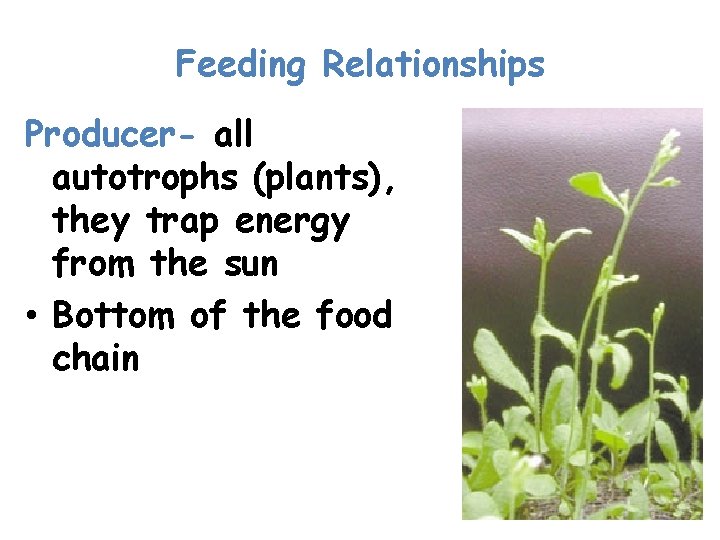 Feeding Relationships

Producer- all autotrophs (plants), they trap energy from the sun

• Bottom of the food chain